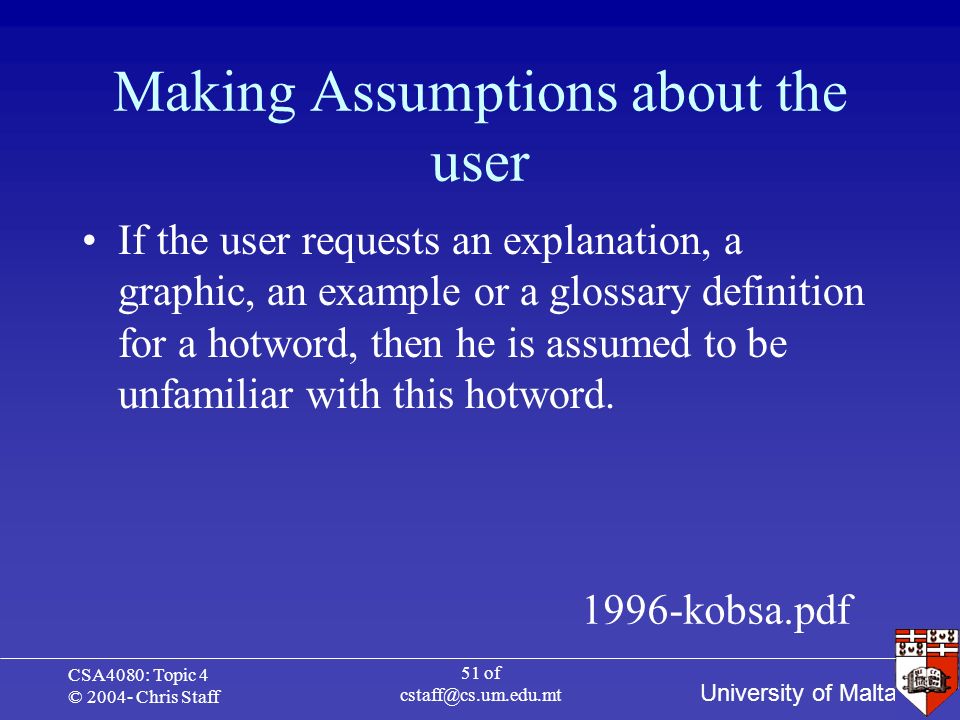 Making Assumptions about the user

• If the user requests an explanation, a graphic, an example or a glossary definition for a hotword, then he is assumed to be unfamiliar with this hotword.

1996-kobsa.pdf

CSA4080: Topic 4
© 2004- Chris Staff

51 of
cstaff@cs.um.edu.mt

University of Malta